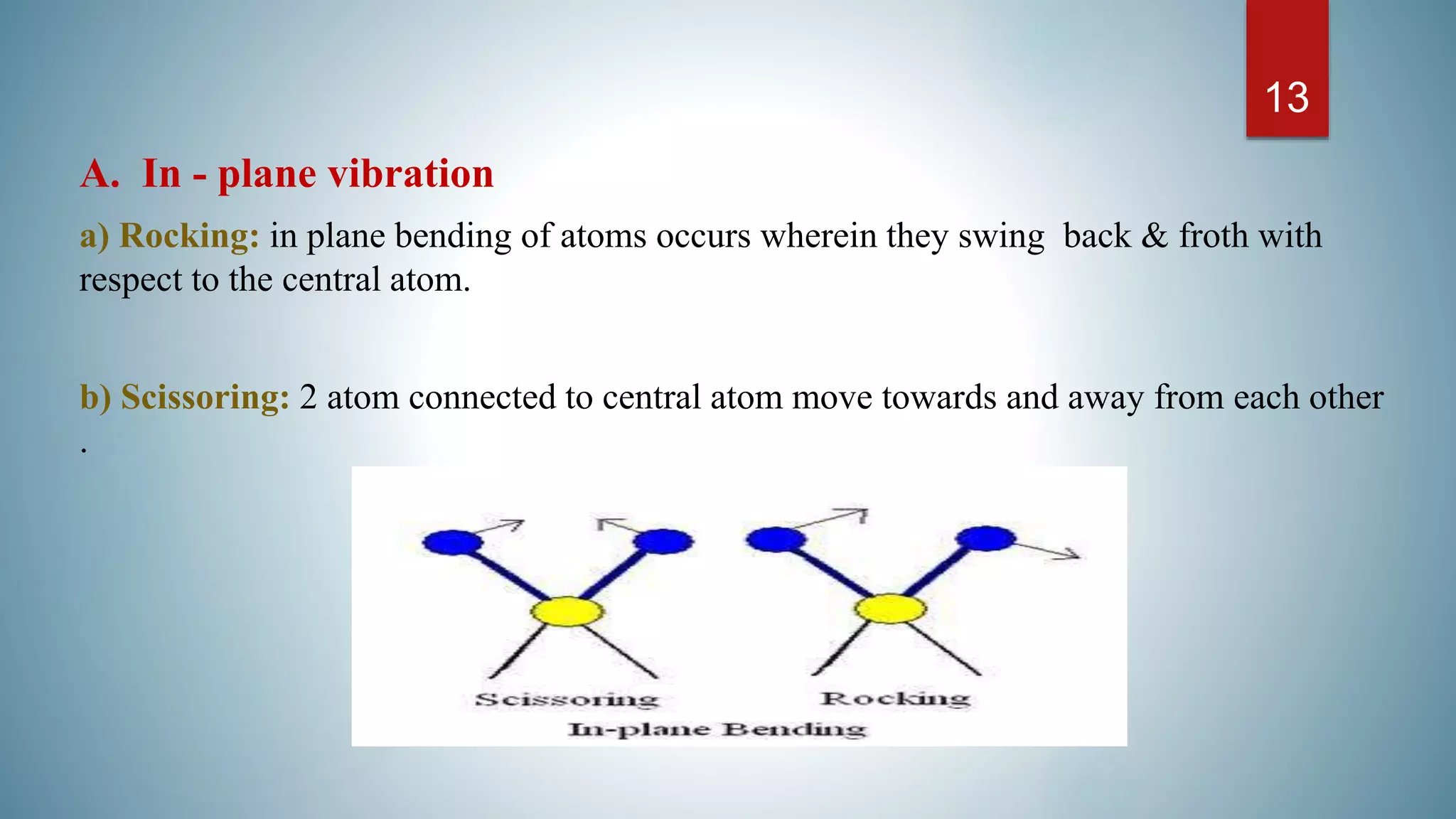 13

A. In - plane vibration

a) Rocking: in plane bending of atoms occurs wherein they swing back & froth with respect to the central atom.

b) Scissoring: 2 atom connected to central atom move towards and away from each other .

Scissoring

Rocking

In-plane Bending